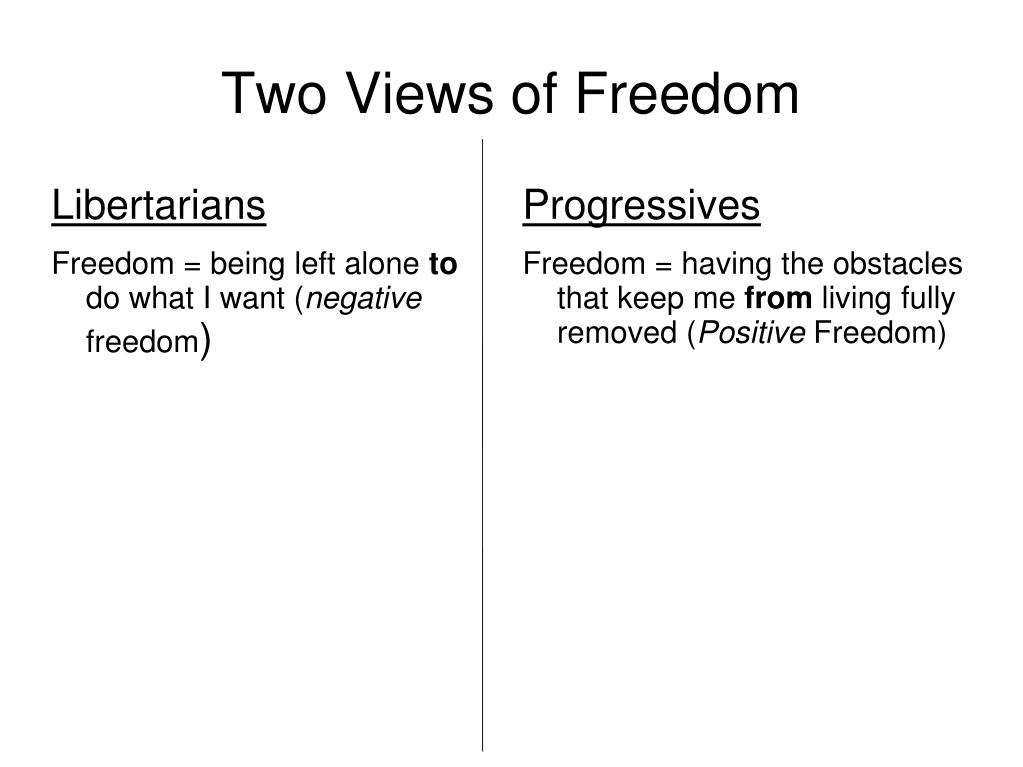 Two Views of Freedom

Libertarians

Freedom = being left alone to do what I want (negative freedom)

Progressives

Freedom = having the obstacles that keep me from living fully removed (Positive Freedom)